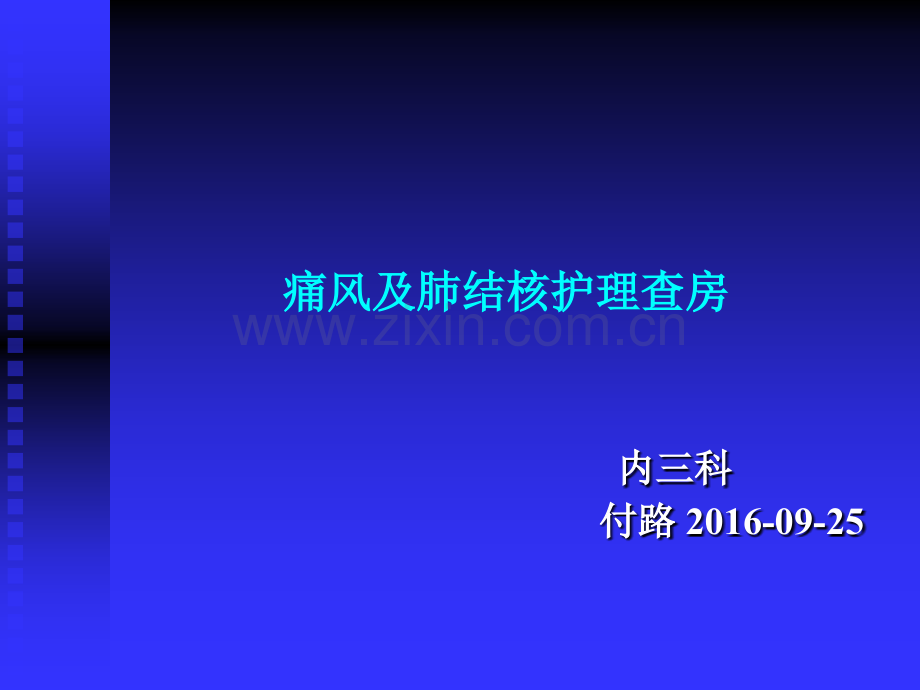 痛风及肺结核护理查房

www.zixin.com.cn

内三科

付路 2016-09-25